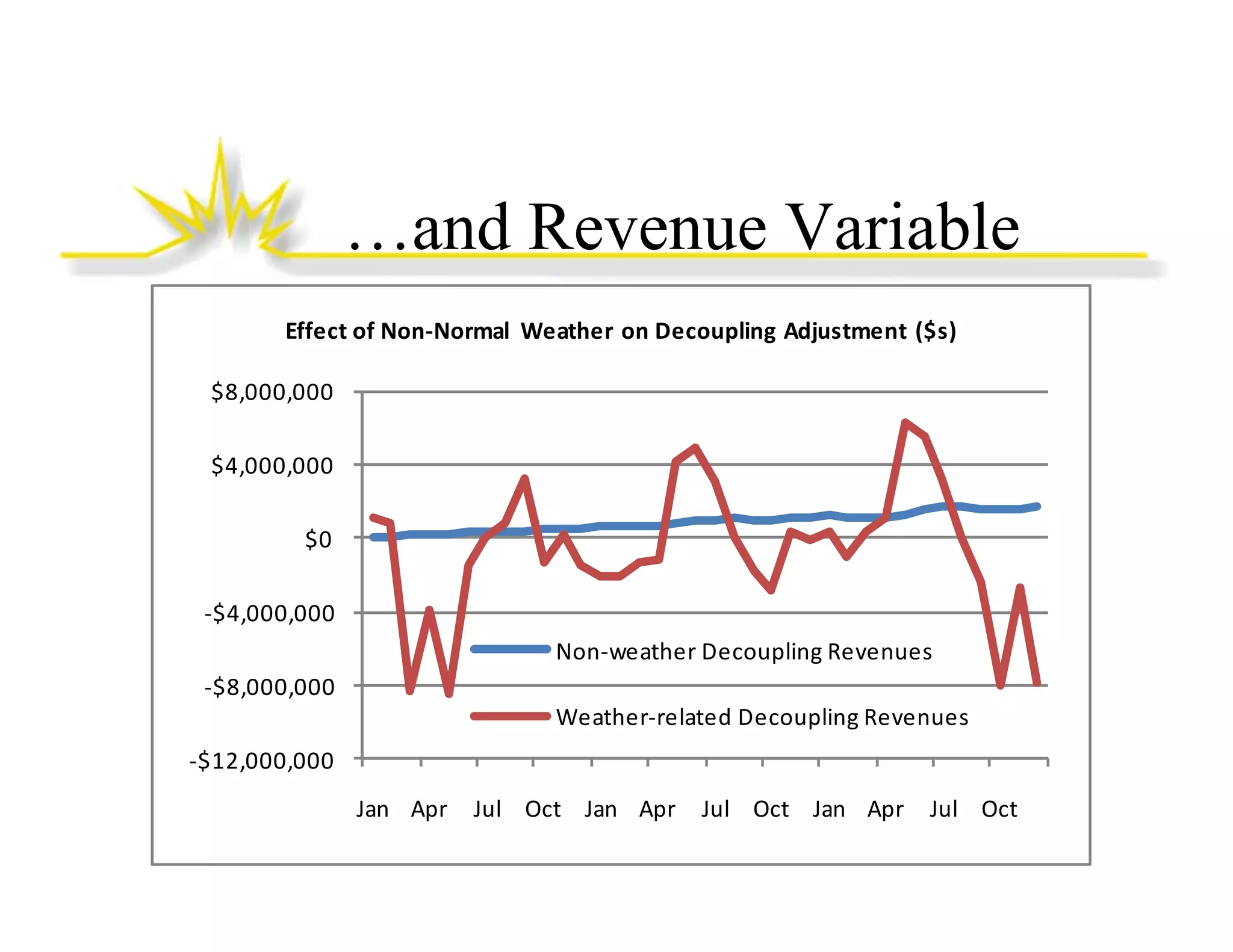 …and Revenue Variable

Effect of Non-Normal Weather on Decoupling Adjustment ($s)

$8,000,000
$4,000,000
$0
-$4,000,000
-$8,000,000
-$12,000,000

Non-weather Decoupling Revenues
Weather-related Decoupling Revenues

Jan Apr Jul Oct Jan Apr Jul Oct Jan Apr Jul Oct